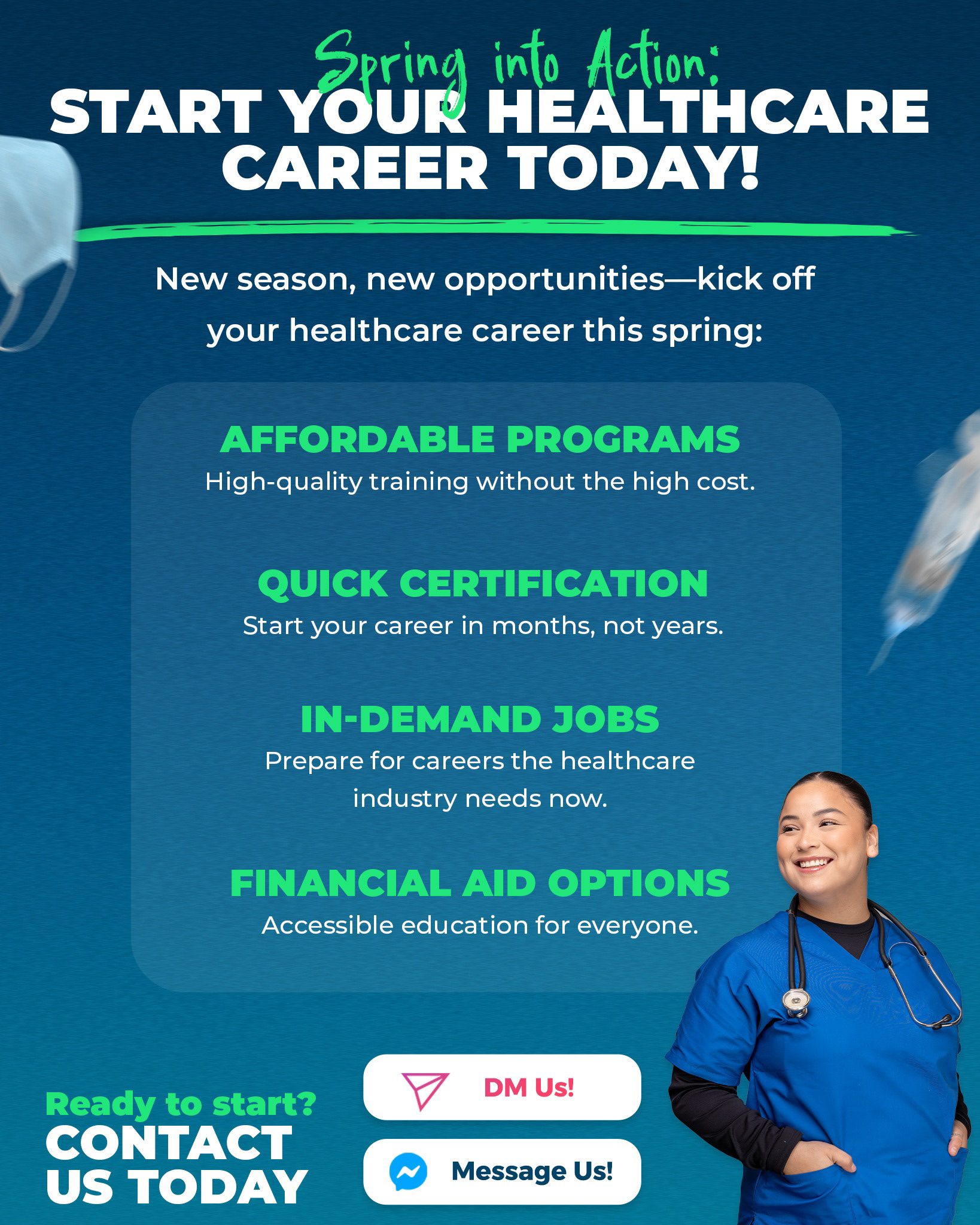 Spring into Action:
START YOUR HEALTHCARE CAREER TODAY!

New season, new opportunities—kick off your healthcare career this spring:

AFFORDABLE PROGRAMS
High-quality training without the high cost.

QUICK CERTIFICATION
Start your career in months, not years.

IN-DEMAND JOBS
Prepare for careers the healthcare industry needs now.

FINANCIAL AID OPTIONS
Accessible education for everyone.

Ready to start?
CONTACT US TODAY

DM Us!

Message Us!